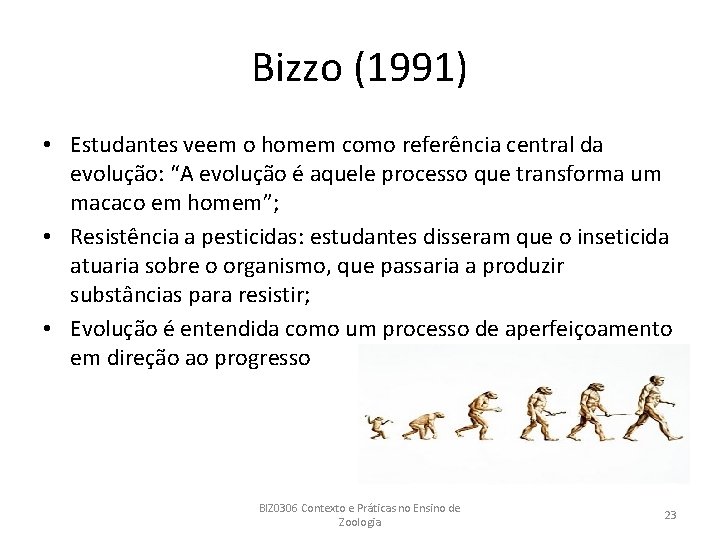 Bizzo (1991)

• Estudantes veem o homem como referência central da evolução: “A evolução é aquele processo que transforma um macaco em homem”;
• Resistência a pesticidas: estudantes disseram que o inseticida atuaria sobre o organismo, que passaria a produzir substâncias para resistir;
• Evolução é entendida como um processo de aperfeiçoamento em direção ao progresso

BIZ0306 Contexto e Práticas no Ensino de Zoologia

23